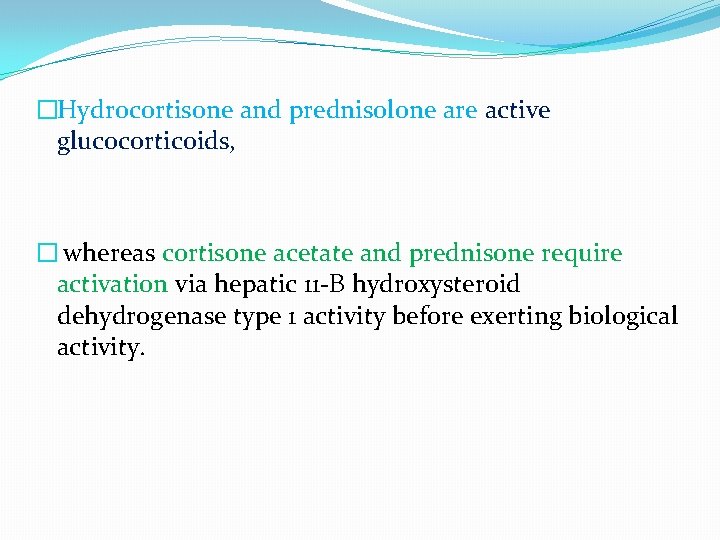 □Hydrocortisone and prednisolone are active glucocorticoids,

□ whereas cortisone acetate and prednisone require activation via hepatic 11-B hydroxysteroid dehydrogenase type 1 activity before exerting biological activity.